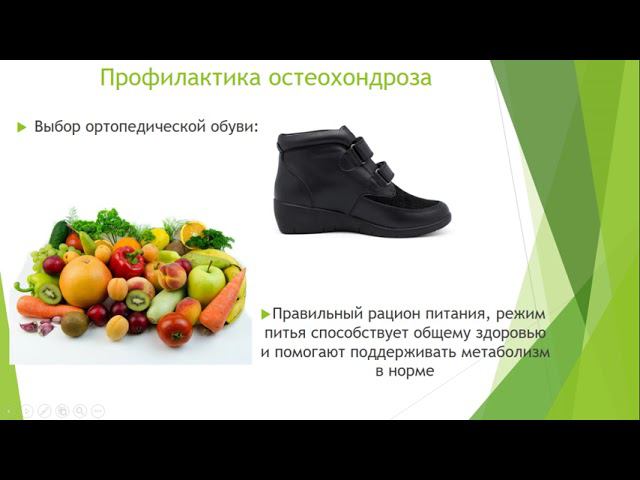 Профилактика остеохондроза

Выбор ортопедической обуви:

Правильный рацион питания, режим питья способствует общему здоровью и помогают поддерживать метаболизм в норме